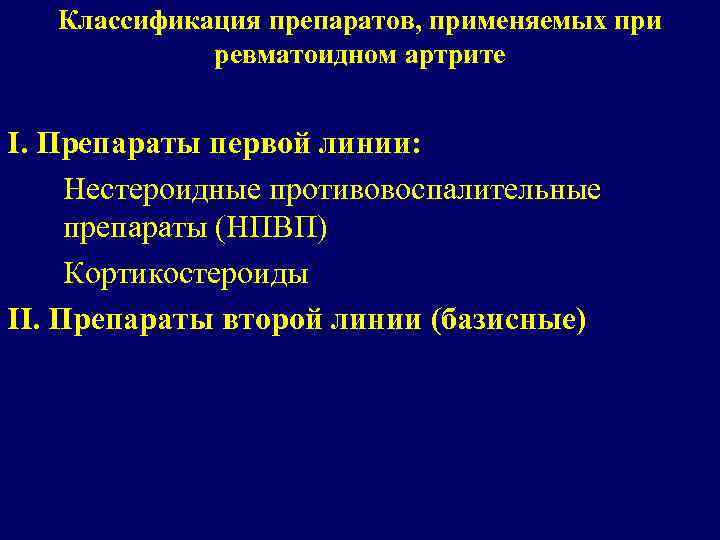 Классификация препаратов, применяемых при ревматоидном артрите

I. Препараты первой линии:

Нестероидные противовоспалительные препараты (НПВП)

Кортикостероиды

II. Препараты второй линии (базисные)